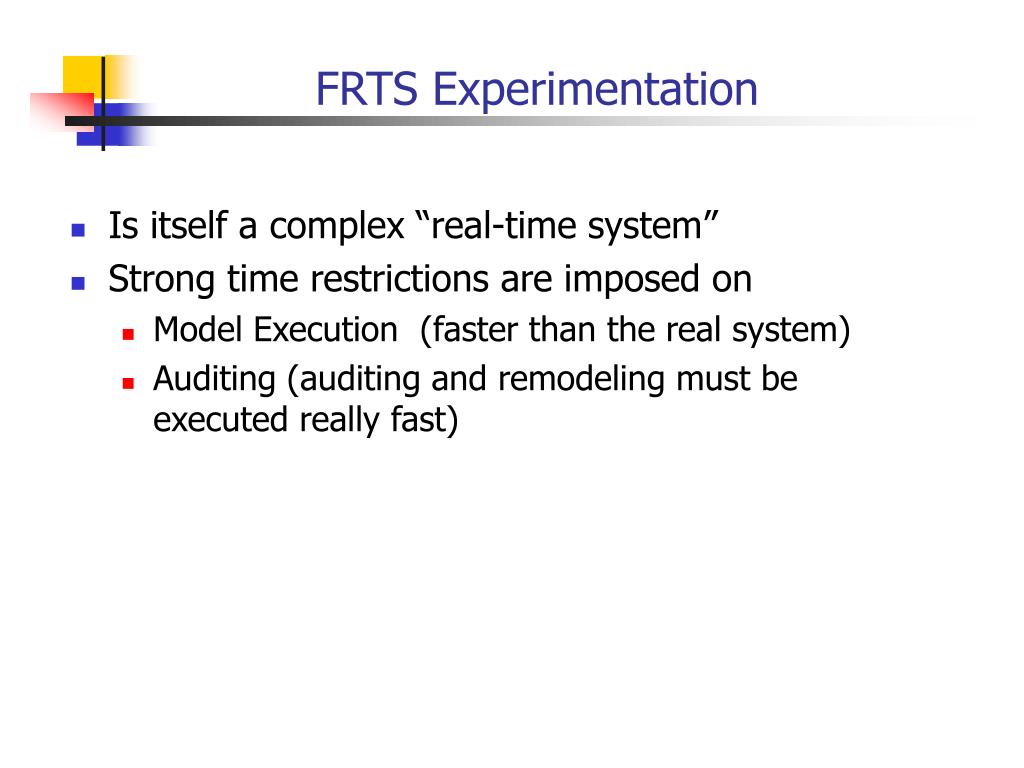 FRTS Experimentation

Is itself a complex “real-time system”
Strong time restrictions are imposed on
Model Execution (faster than the real system)
Auditing (auditing and remodeling must be executed really fast)